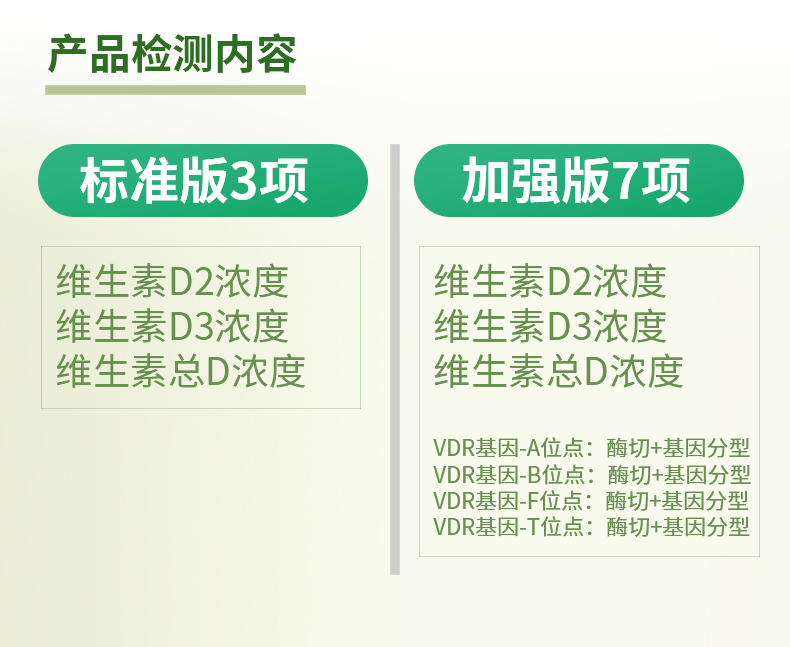 产品检测内容

标准版3项

维生素D2浓度
维生素D3浓度
维生素总D浓度

加强版7项

维生素D2浓度
维生素D3浓度
维生素总D浓度

VDR基因-A位点：酶切+基因分型
VDR基因-B位点：酶切+基因分型
VDR基因-F位点：酶切+基因分型
VDR基因-T位点：酶切+基因分型